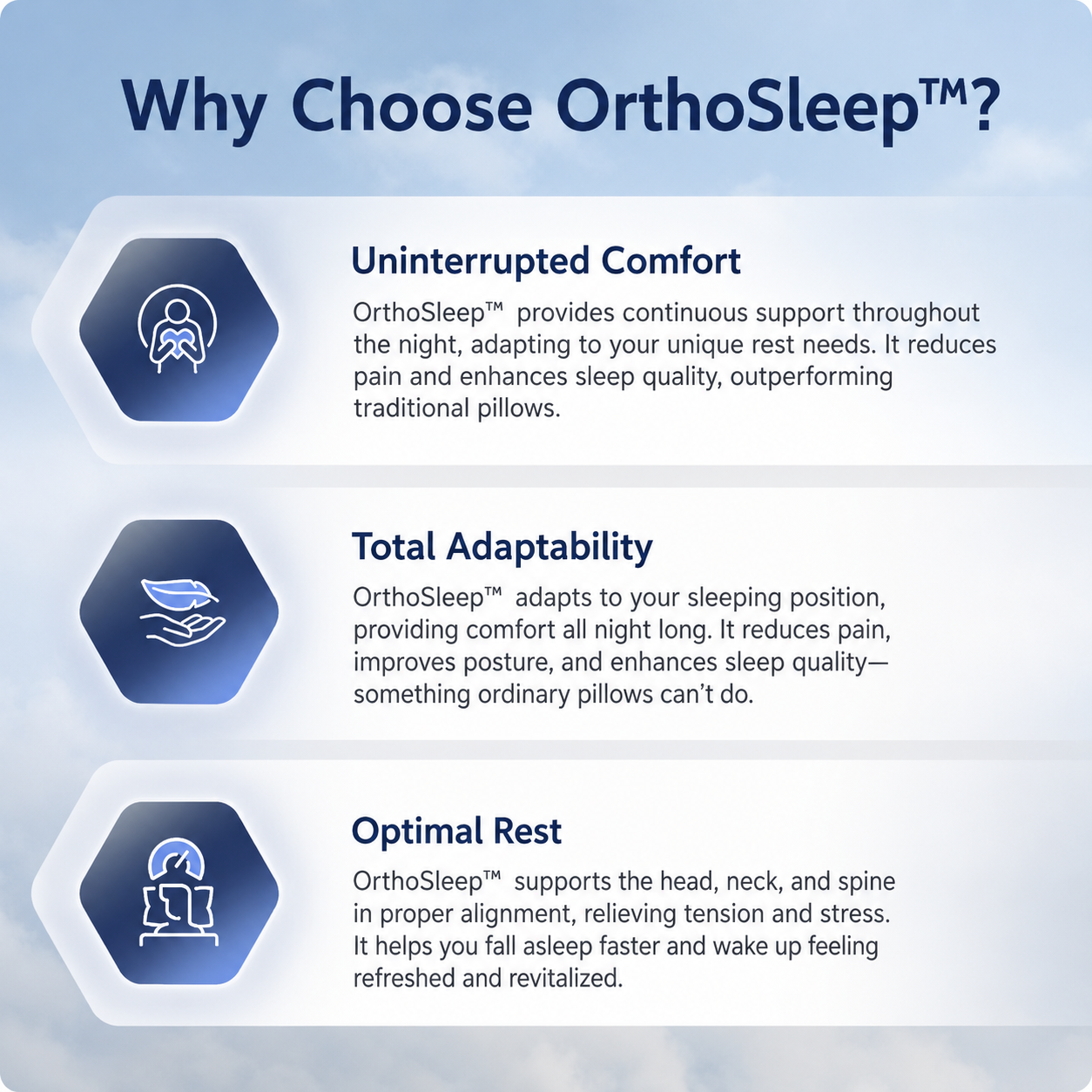 Why Choose OrthoSleep™?

Uninterrupted Comfort

OrthoSleep™ provides continuous support throughout the night, adapting to your unique rest needs. It reduces pain and enhances sleep quality, outperforming traditional pillows.

Total Adaptability

OrthoSleep™ adapts to your sleeping position, providing comfort all night long. It reduces pain, improves posture, and enhances sleep quality—something ordinary pillows can't do.

Optimal Rest

OrthoSleep™ supports the head, neck, and spine in proper alignment, relieving tension and stress. It helps you fall asleep faster and wake up feeling refreshed and revitalized.